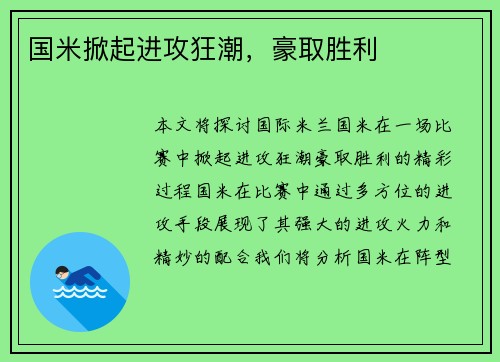 国米掀起进攻狂潮，豪取胜利

本文将探讨国际米兰国米在一场比赛中掀起进攻狂潮豪取胜利的精彩过程国米在比赛中通过多方位的进攻手段展现了其强大的进攻火力和精妙的配合我们将分析国米在阵型